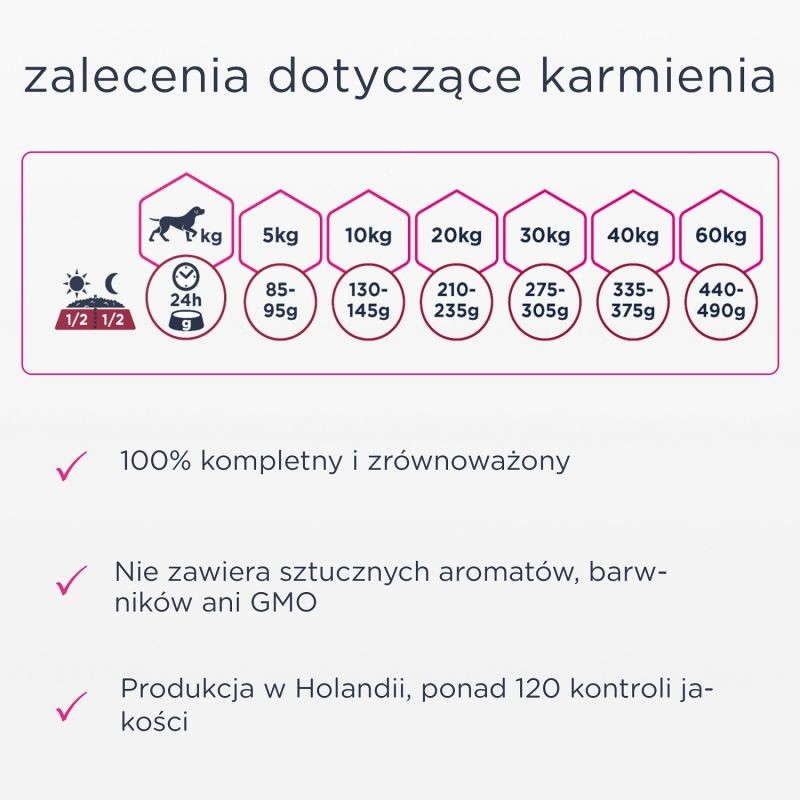 zalecenia dotyczące karmienia

| kg | 5kg | 10kg | 20kg | 30kg | 40kg | 60kg |
|---|---|---|---|---|---|---|
| 24h g | 85-95g | 130-145g | 210-235g | 275-305g | 335-375g | 440-490g |

1/2 1/2

100% kompletny i zrównoważony

Nie zawiera sztucznych aromatów, barwników ani GMO

Produkcja w Holandii, ponad 120 kontroli jakości